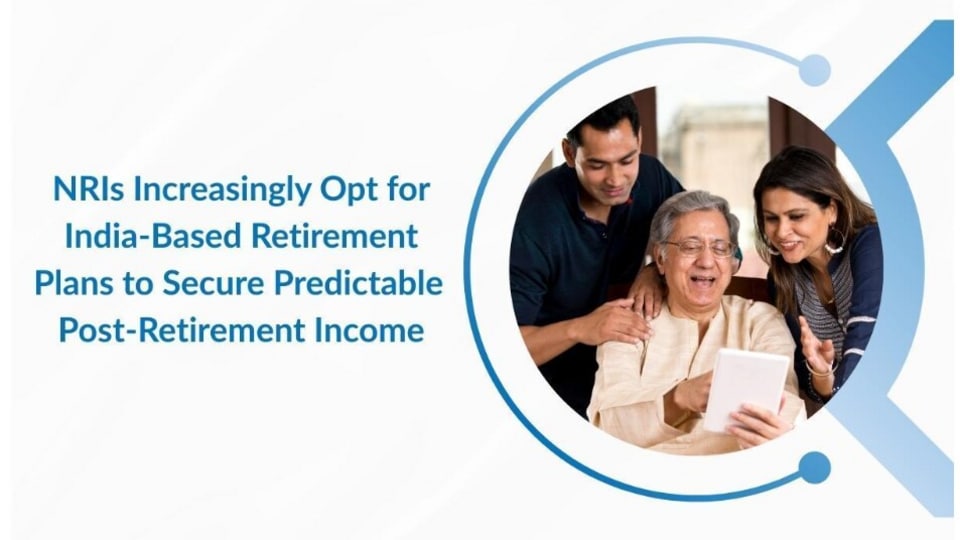 NRIs Increasingly Opt for India-Based Retirement Plans to Secure Predictable Post-Retirement Income